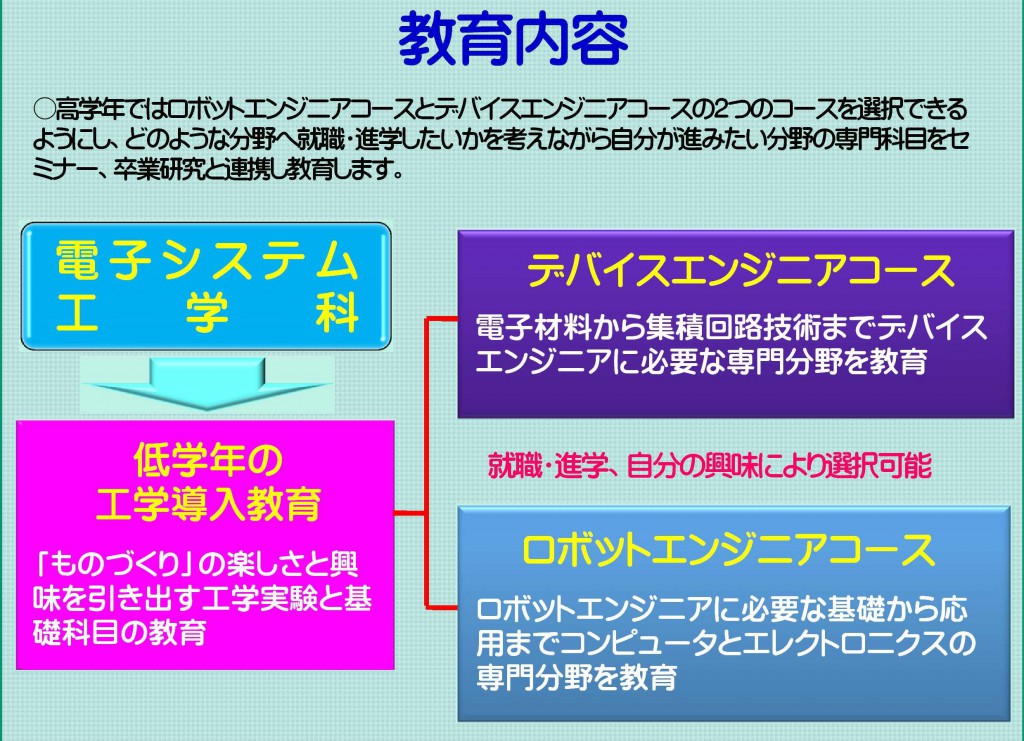 教育内容

○高学年ではロボットエンジニアコースとデバイスエンジニアコースの2つのコースを選択できるようにし、どのような分野へ就職・進学したいかを考えながら自分が進みたい分野の専門科目をセミナー、卒業研究と連携し教育します。

電子システム工学科

低学年の工学導入教育

「ものづくり」の楽しさと興味を引き出す工学実験と基礎科目の教育

デバイスエンジニアコース

電子材料から集積回路技術までデバイスエンジニアに必要な専門分野を教育

就職・進学、自分の興味により選択可能

ロボットエンジニアコース

ロボットエンジニアに必要な基礎から応用までコンピュータとエレクトロニクスの専門分野を教育